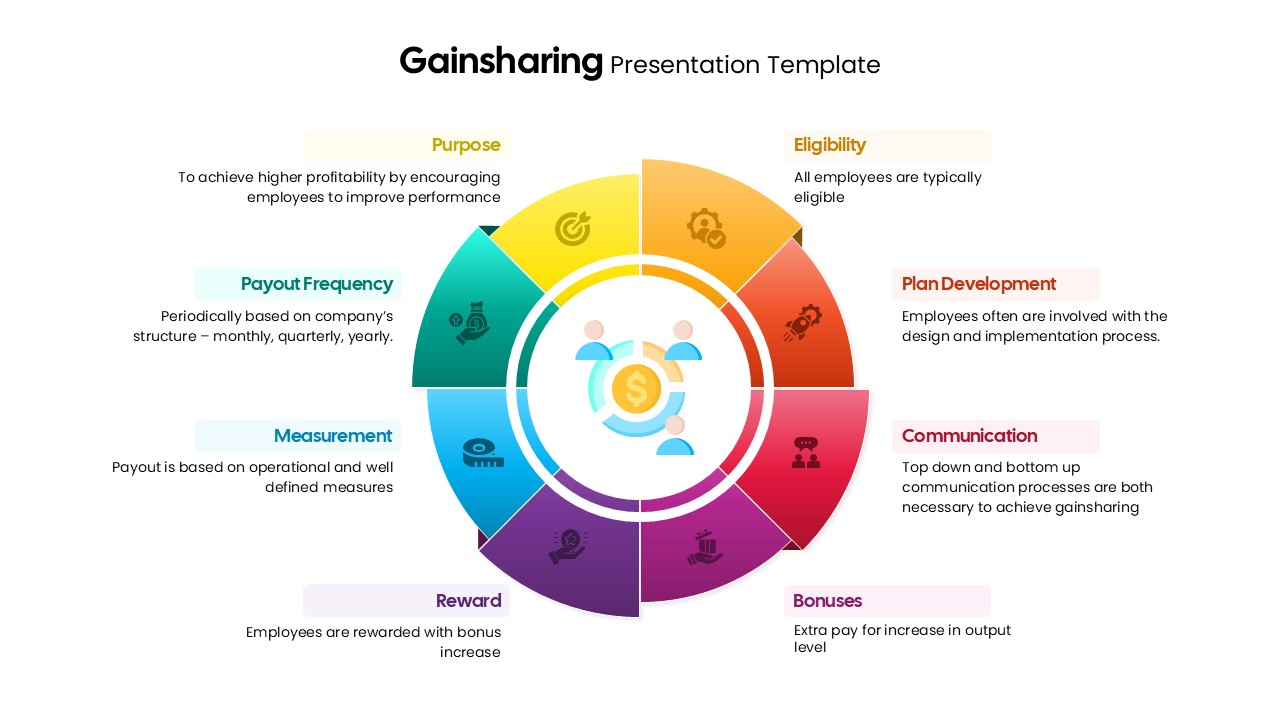 Gainsharing Presentation Template

Purpose
To achieve higher profitability by encouraging employees to improve performance

Payout Frequency
Periodically based on company's structure – monthly, quarterly, yearly.

Measurement
Payout is based on operational and well defined measures

Reward
Employees are rewarded with bonus increase

Eligibility
All employees are typically eligible

Plan Development
Employees often are involved with the design and implementation process.

Communication
Top down and bottom up communication processes are both necessary to achieve gainsharing

Bonuses
Extra pay for increase in output level